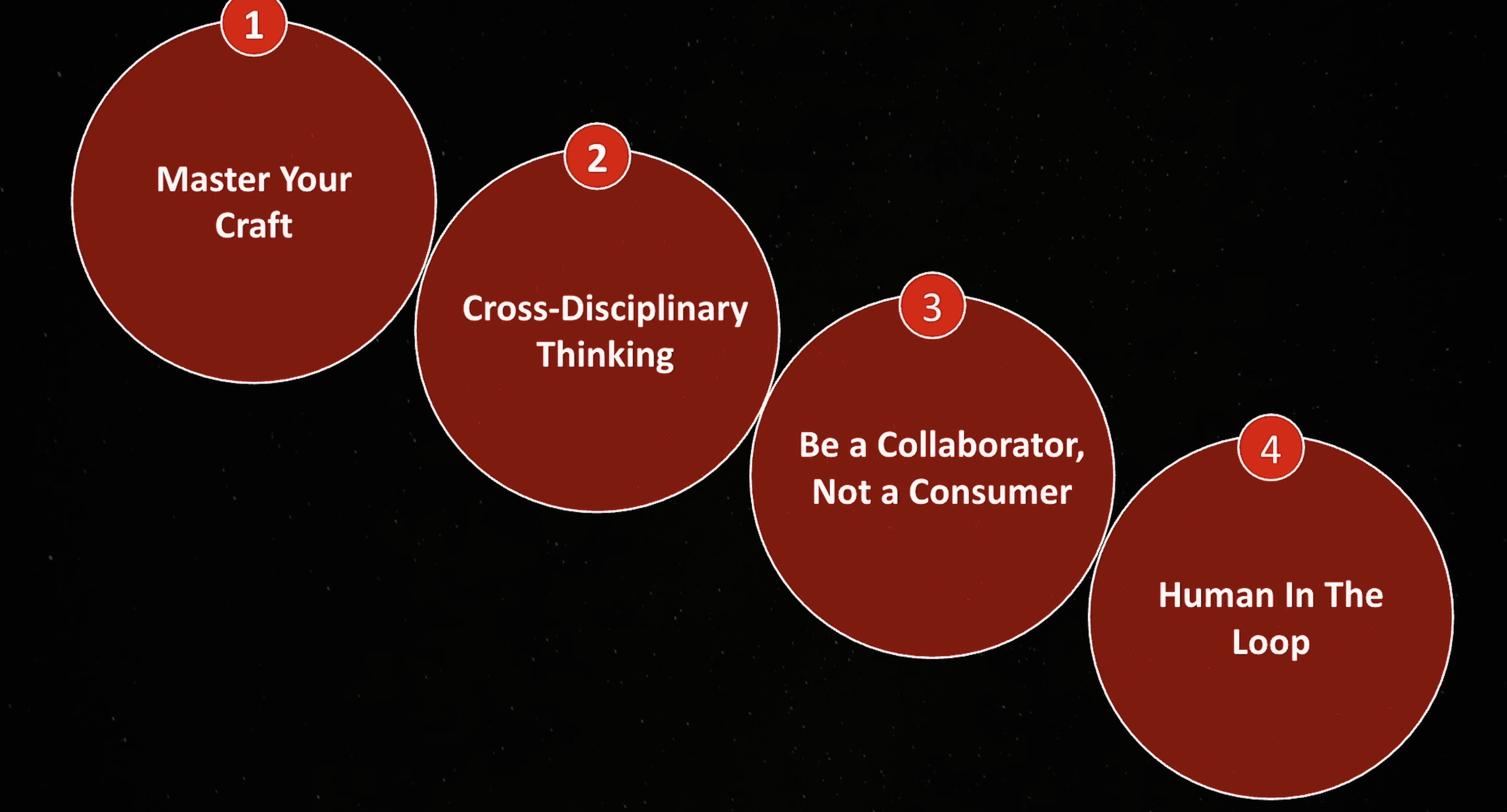 1

Master Your Craft

2

Cross-Disciplinary Thinking

3

Be a Collaborator, Not a Consumer

4

Human In The Loop